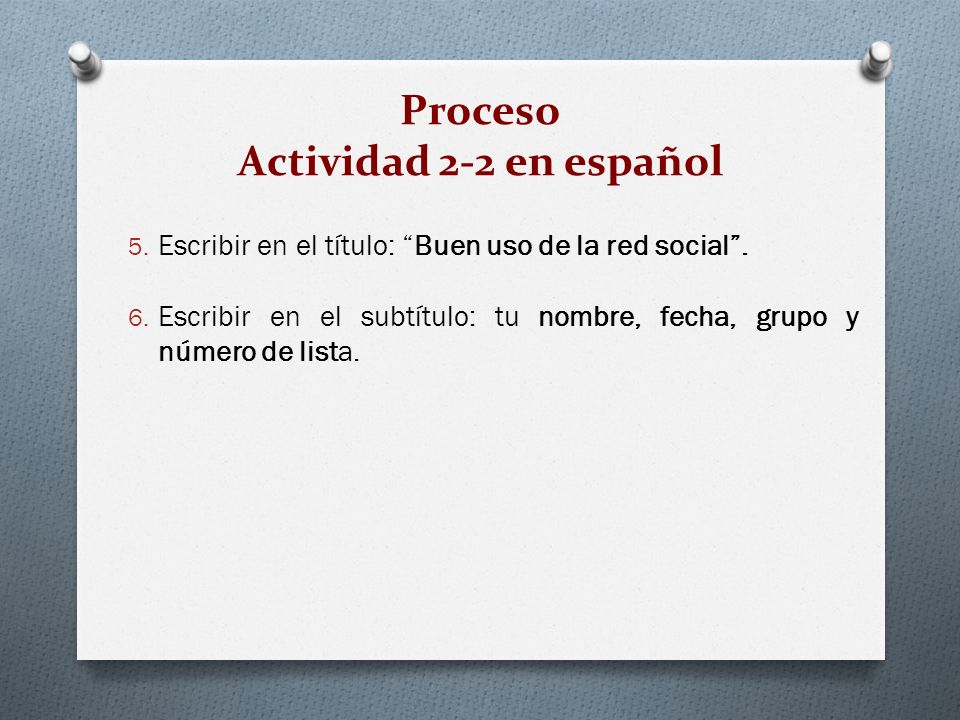 Proceso
Actividad 2-2 en español

5. Escribir en el título: “Buen uso de la red social”.

6. Escribir en el subtítulo: tu nombre, fecha, grupo y número de lista.